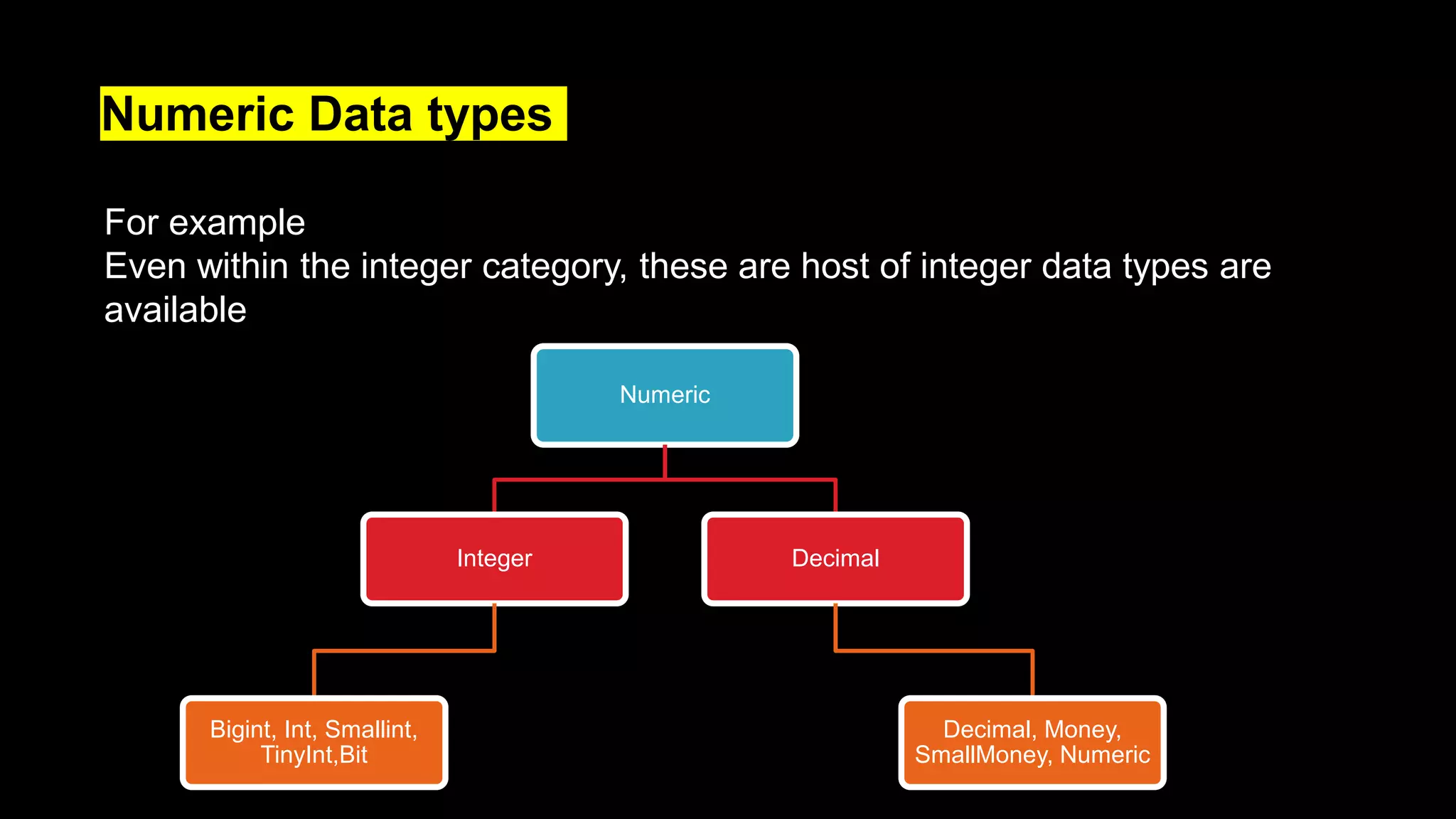 Numeric Data types

For example
Even within the integer category, these are host of integer data types are available

Numeric

Integer

Decimal

Bigint, Int, Smallint, TinyInt,Bit

Decimal, Money, SmallMoney, Numeric